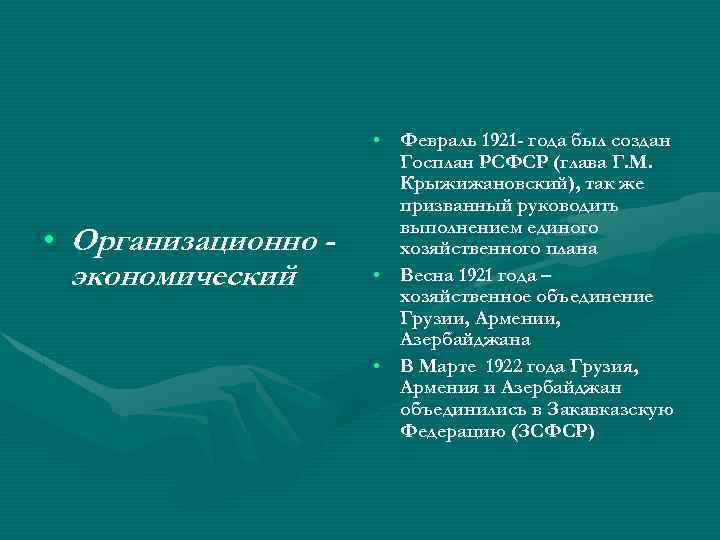 • Организационно - экономический

• Февраль 1921- года был создан Госплан РСФСР (глава Г.М. Крыжижановский), так же призванный руководить выполнением единого хозяйственного плана

• Весна 1921 года – хозяйственное объединение Грузии, Армении, Азербайджана

• В Марте 1922 года Грузия, Армения и Азербайджан объединились в Закавказскую Федерацию (ЗСФСР)